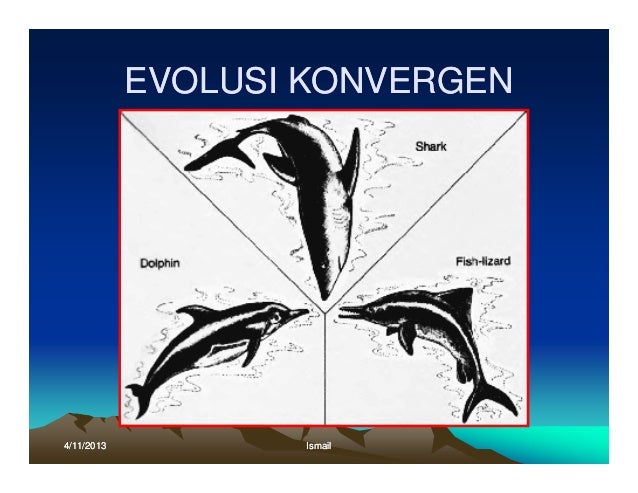 EVOLUSI KONVERGEN

Shark

Dolphin

Fish-lizard

4/11/2013

Ismail